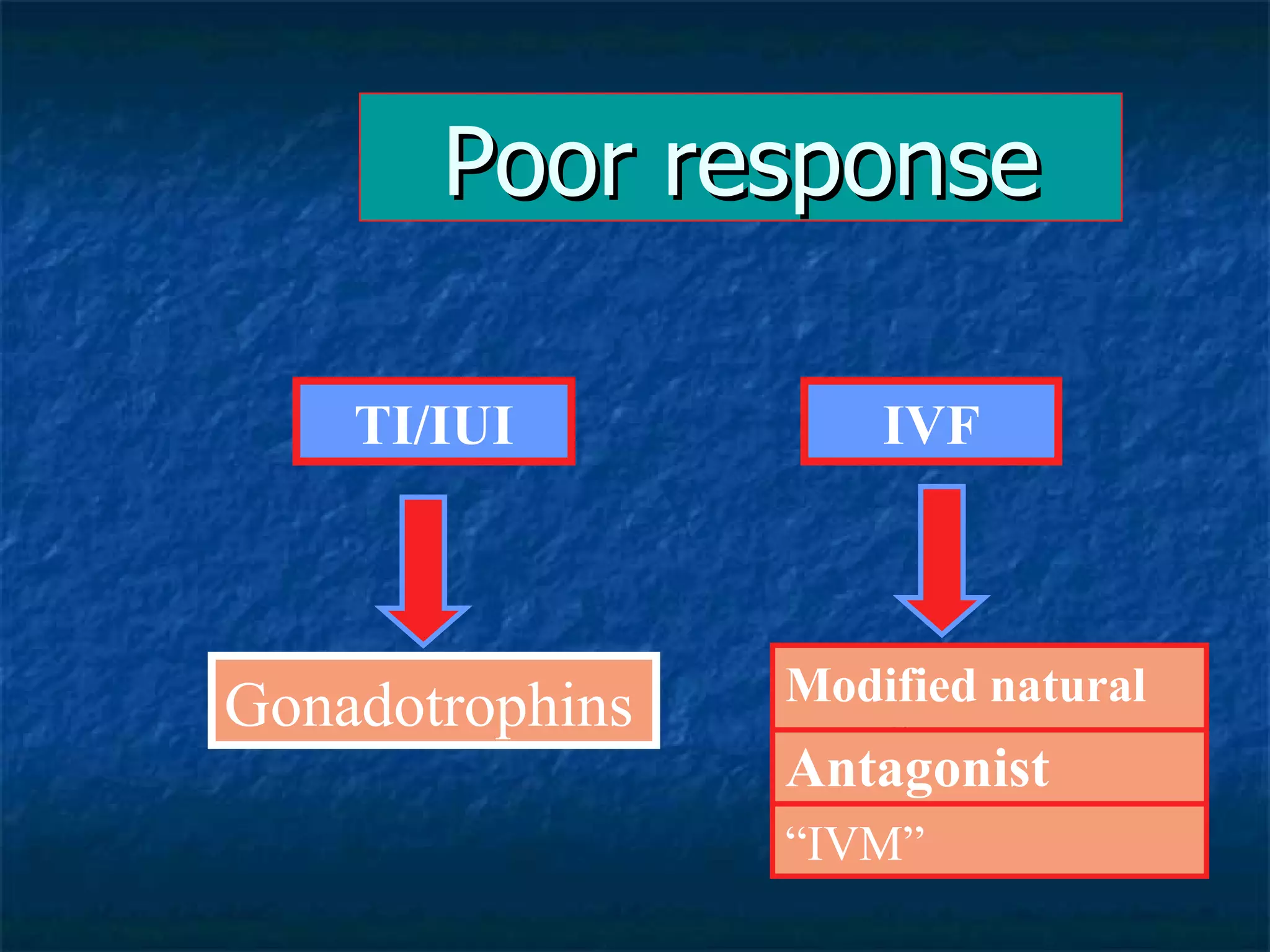 Poor response

TI/IUI

Gonadotrophins

IVF

Modified natural

Antagonist

“IVM”